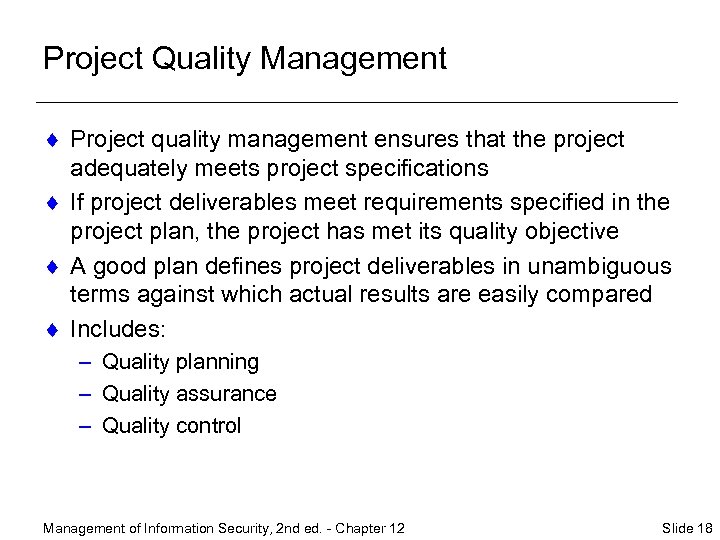 Project Quality Management

♦ Project quality management ensures that the project adequately meets project specifications

♦ If project deliverables meet requirements specified in the project plan, the project has met its quality objective

♦ A good plan defines project deliverables in unambiguous terms against which actual results are easily compared

♦ Includes:
– Quality planning
– Quality assurance
– Quality control

Management of Information Security, 2nd ed. - Chapter 12

Slide 18